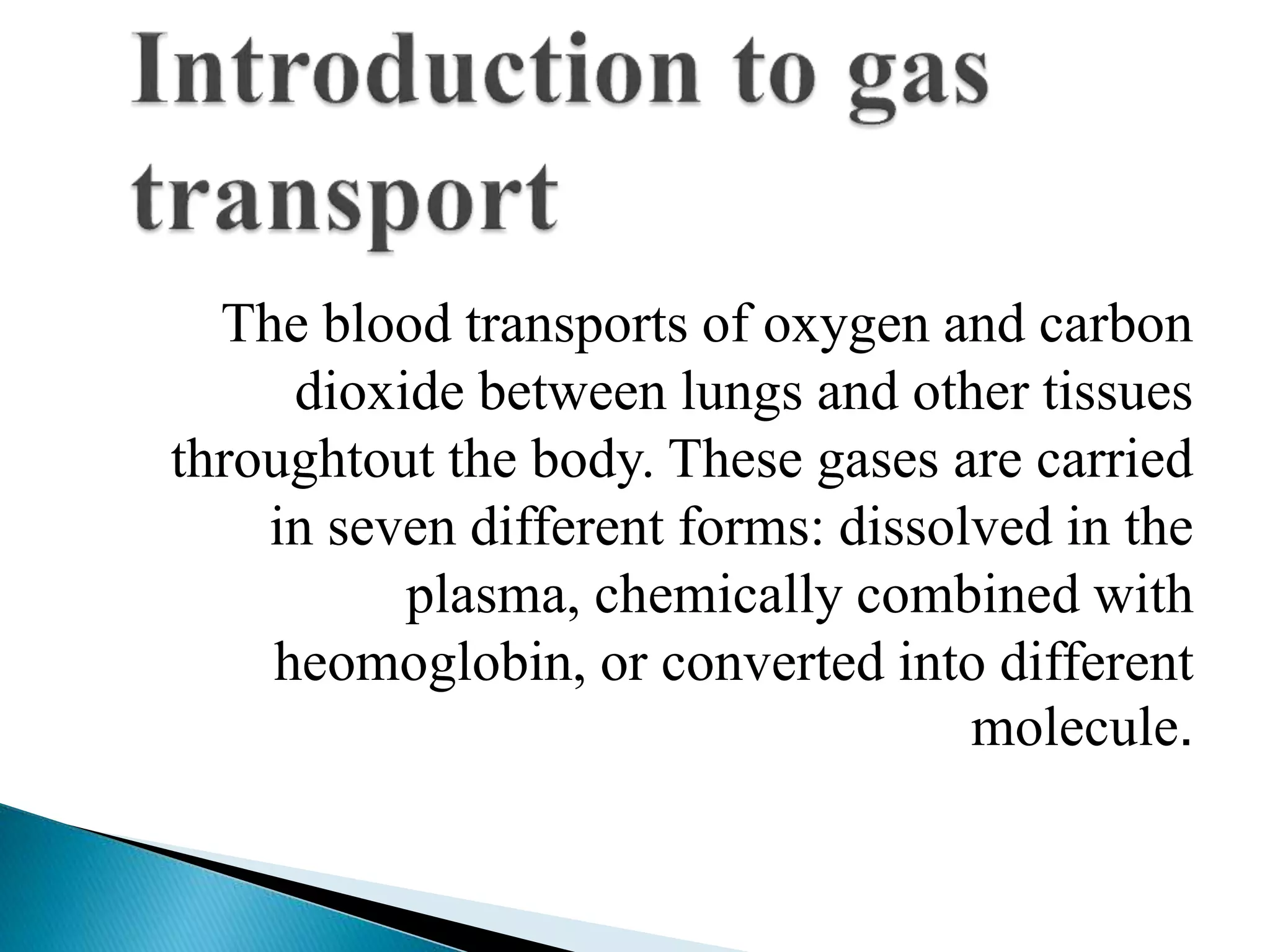 Introduction to gas transport

The blood transports of oxygen and carbon dioxide between lungs and other tissues throughtout the body. These gases are carried in seven different forms: dissolved in the plasma, chemically combined with heomoglobin, or converted into different molecule.